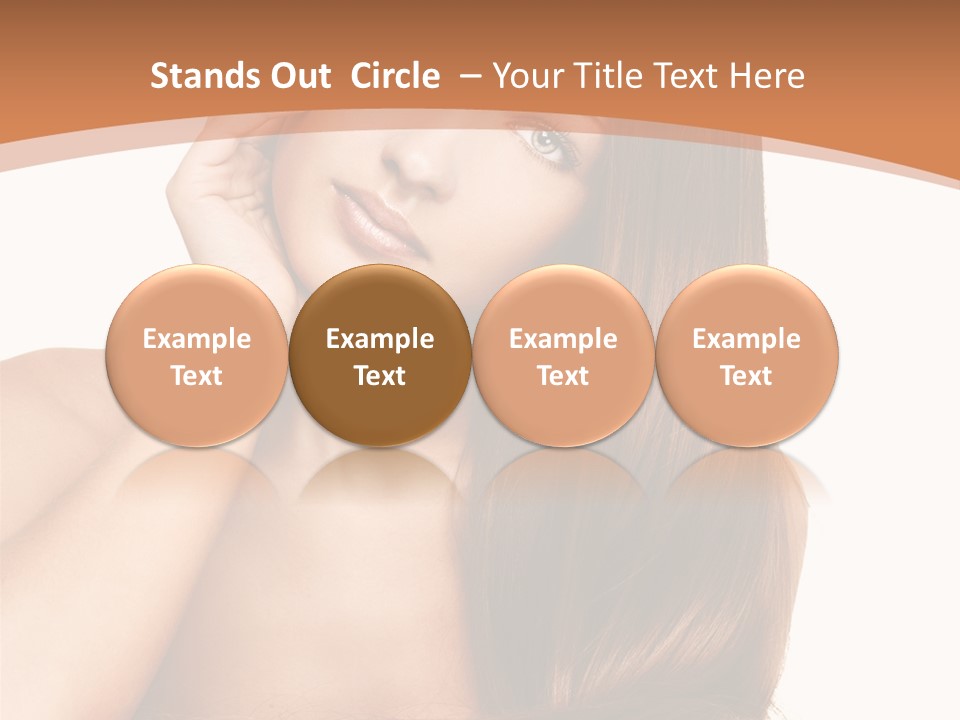 Stands Out  Circle  – Your Title Text Here

Example Text

Example Text

Example Text

Example Text